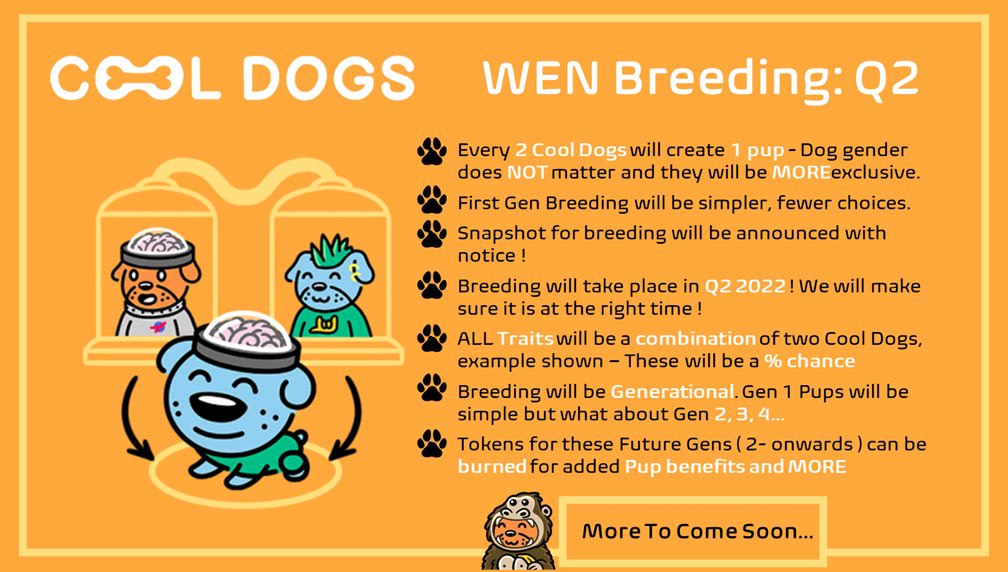 COOL DOGS

WEN Breeding: Q2

Every 2 Cool Dogs will create 1 pup - Dog gender does NOT matter and they will be MORE exclusive.

First Gen Breeding will be simpler, fewer choices.

Snapshot for breeding will be announced with notice !

Breeding will take place in Q2 2022 ! We will make sure it is at the right time !

ALL Traits will be a combination of two Cool Dogs, example shown – These will be a % chance

Breeding will be Generational. Gen 1 Pups will be simple but what about Gen 2, 3, 4...

Tokens for these Future Gens ( 2- onwards ) can be burned for added Pup benefits and MORE

More To Come Soon...